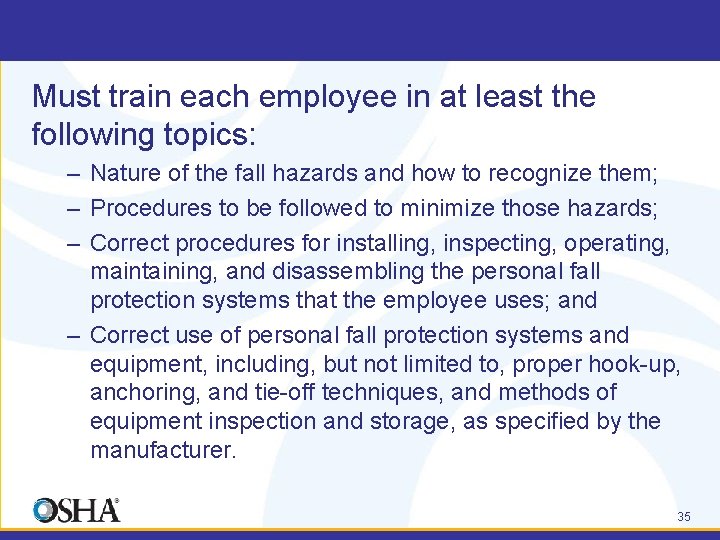 Must train each employee in at least the following topics:

– Nature of the fall hazards and how to recognize them;
– Procedures to be followed to minimize those hazards;
– Correct procedures for installing, inspecting, operating, maintaining, and disassembling the personal fall protection systems that the employee uses; and
– Correct use of personal fall protection systems and equipment, including, but not limited to, proper hook-up, anchoring, and tie-off techniques, and methods of equipment inspection and storage, as specified by the manufacturer.

OSHA®

35